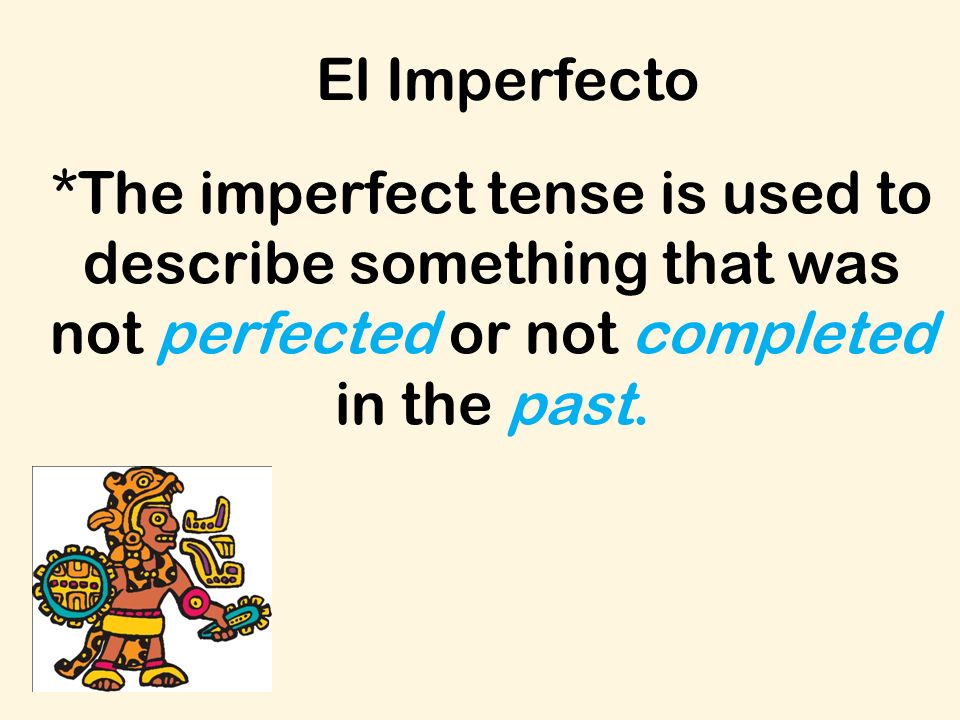 El Imperfecto

*The imperfect tense is used to describe something that was not perfected or not completed in the past.